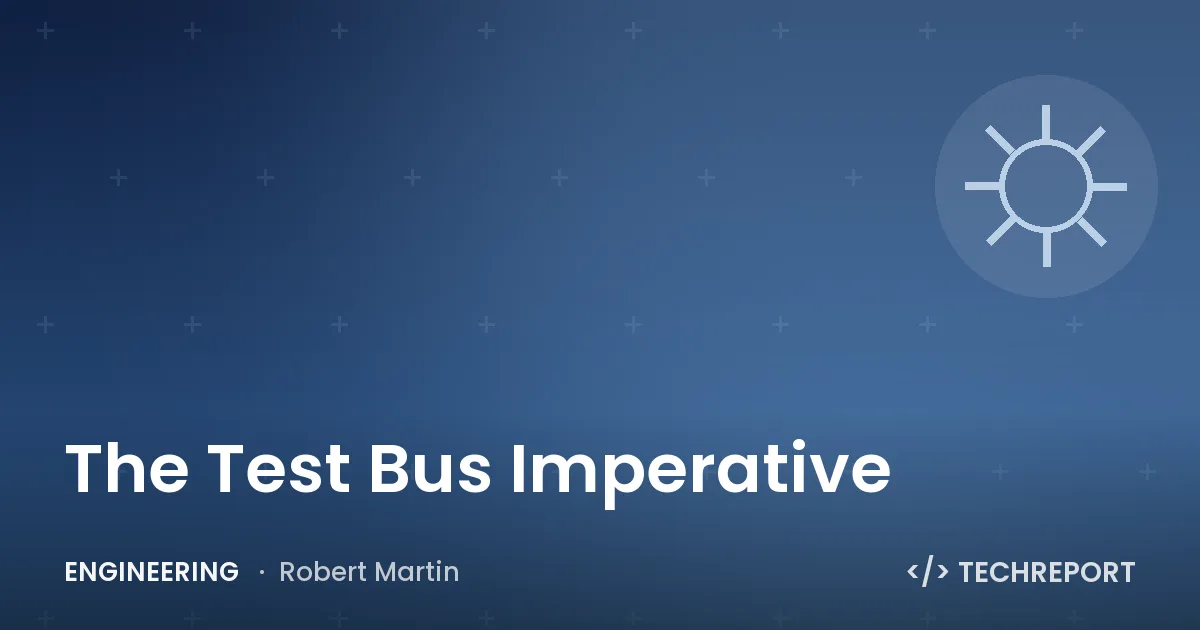 The Test Bus Imperative

ENGINEERING · Robert Martin

</> TECHREPORT